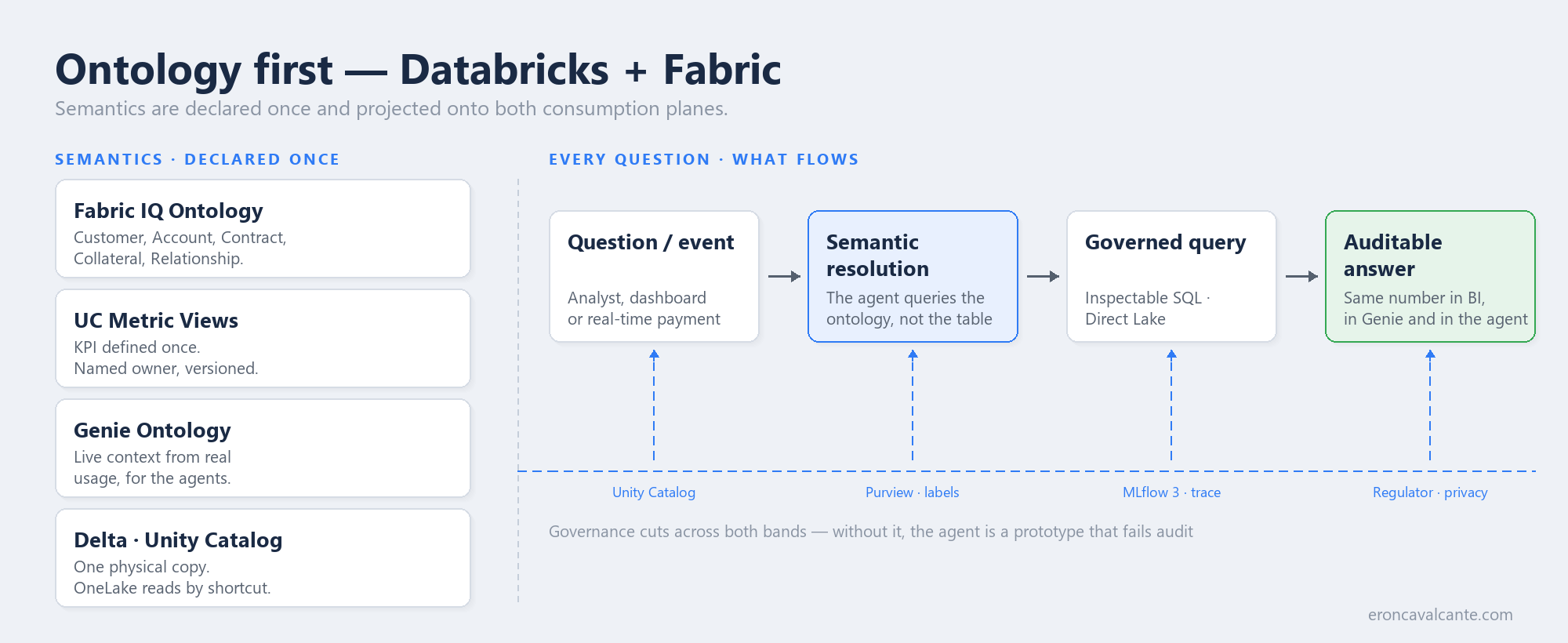 Ontology first — Databricks + Fabric
Semantics are declared once and projected onto both consumption planes.

SEMANTICS · DECLARED ONCE

Fabric IQ Ontology
Customer, Account, Contract, Collateral, Relationship.

UC Metric Views
KPI defined once.
Named owner, versioned.

Genie Ontology
Live context from real usage, for the agents.

Delta · Unity Catalog
One physical copy.
OneLake reads by shortcut.

EVERY QUESTION · WHAT FLOWS

Question / event
Analyst, dashboard or real-time payment

Semantic resolution
The agent queries the ontology, not the table

Governed query
Inspectable SQL · Direct Lake

Auditable answer
Same number in BI, in Genie and in the agent

Unity Catalog

Purview · labels

MLflow 3 · trace

Regulator · privacy

Governance cuts across both bands — without it, the agent is a prototype that fails audit

eroncavalcante.com